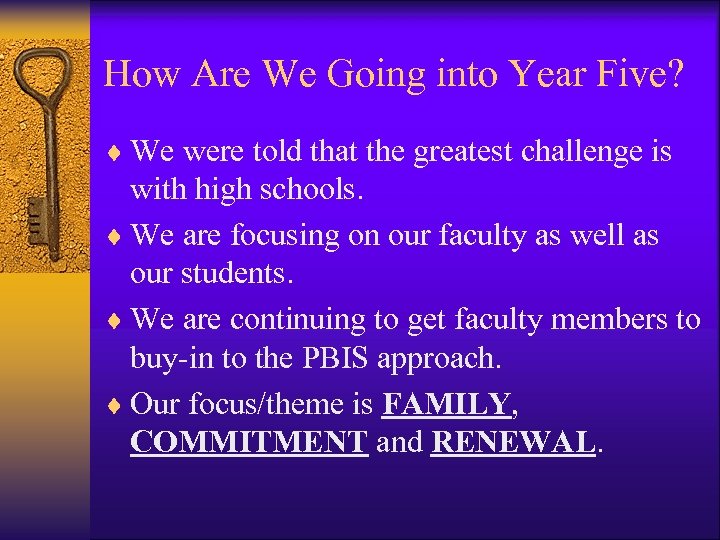 How Are We Going into Year Five?

♦ We were told that the greatest challenge is with high schools.

♦ We are focusing on our faculty as well as our students.

♦ We are continuing to get faculty members to buy-in to the PBIS approach.

♦ Our focus/theme is FAMILY, COMMITMENT and RENEWAL.